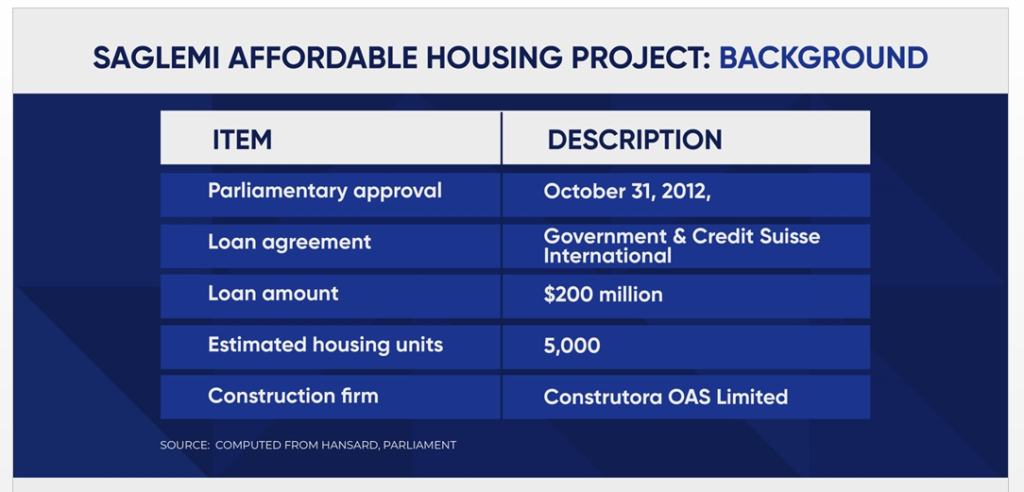 SAGLEMI AFFORDABLE HOUSING PROJECT: BACKGROUND

| ITEM | DESCRIPTION |
|---|---|
| Parliamentary approval | October 31, 2012, |
| Loan agreement | Government & Credit Suisse International |
| Loan amount | \$200 million |
| Estimated housing units | 5,000 |
| Construction firm | Construtora OAS Limited |

SOURCE: COMPUTED FROM HANSARD, PARLIAMENT